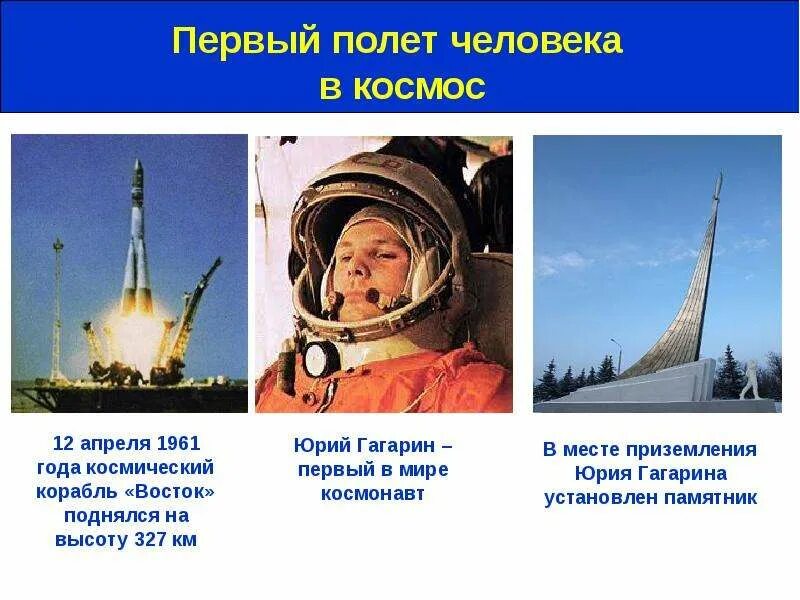 Первый полет человека в космос

12 апреля 1961 года космический корабль «Восток» поднялся на высоту 327 км

Юрий Гагарин – первый в мире космонавт

В месте приземления Юрия Гагарина установлен памятник